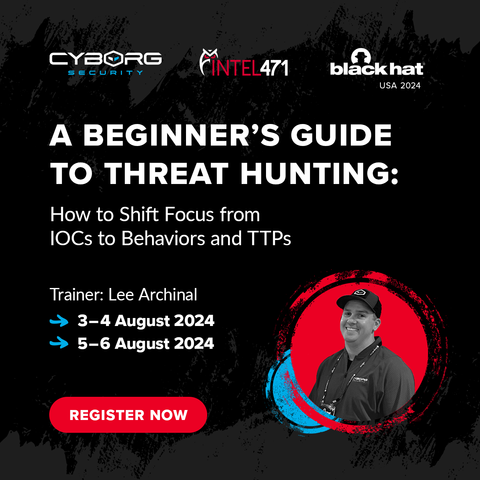 CYBORG SECURITY

INTEL471

black hat USA 2024

A BEGINNER'S GUIDE TO THREAT HUNTING:

How to Shift Focus from IOCs to Behaviors and TTPs

Trainer: Lee Archinal

3–4 August 2024

5–6 August 2024

REGISTER NOW